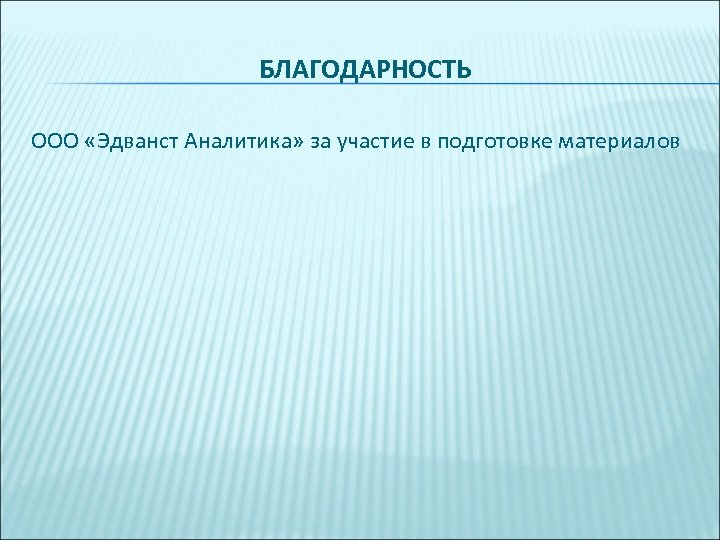 БЛАГОДАРНОСТЬ

ООО «Эдванст Аналитика» за участие в подготовке материалов